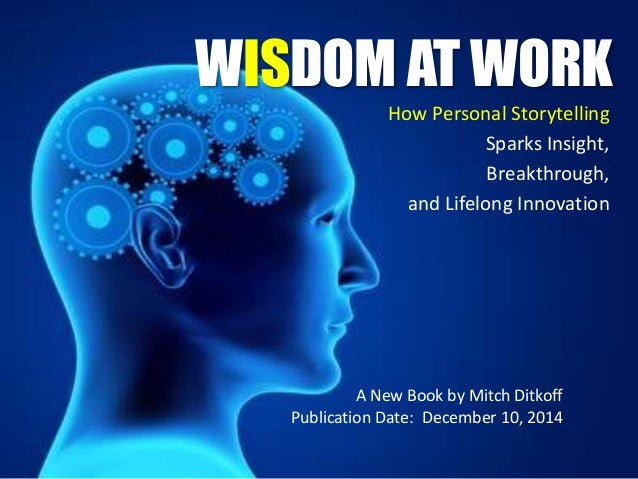 WISDOM AT WORK

How Personal Storytelling Sparks Insight, Breakthrough, and Lifelong Innovation

A New Book by Mitch Ditkoff
Publication Date: December 10, 2014